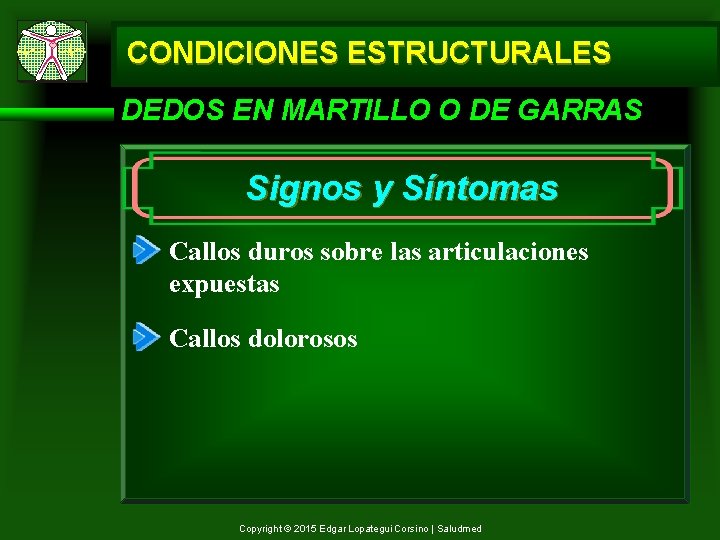 CONDICIONES ESTRUCTURALES

DEDOS EN MARTILLO O DE GARRAS

Signos y Síntomas

Callos duros sobre las articulaciones expuestas

Callos dolorosos

Copyright © 2015 Edgar Lopategui Corsino | Saludmed